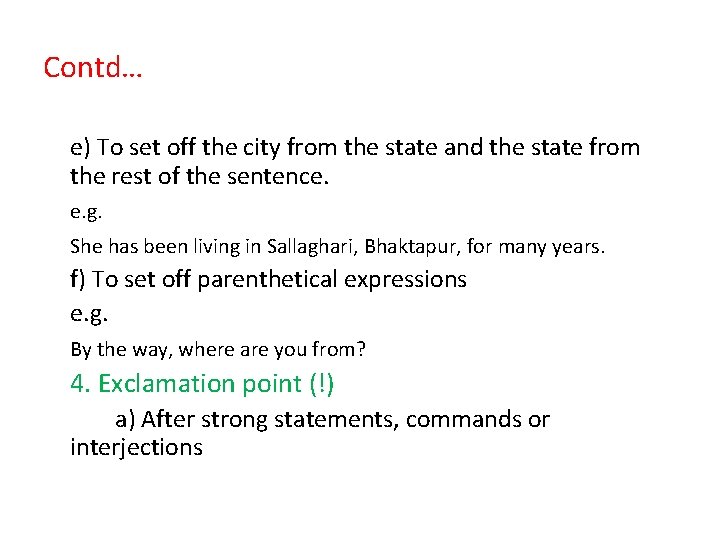 Contd…

e) To set off the city from the state and the state from the rest of the sentence.

e.g.

She has been living in Sallaghari, Bhaktapur, for many years.

f) To set off parenthetical expressions

e.g.

By the way, where are you from?

4. Exclamation point (!)

a) After strong statements, commands or interjections